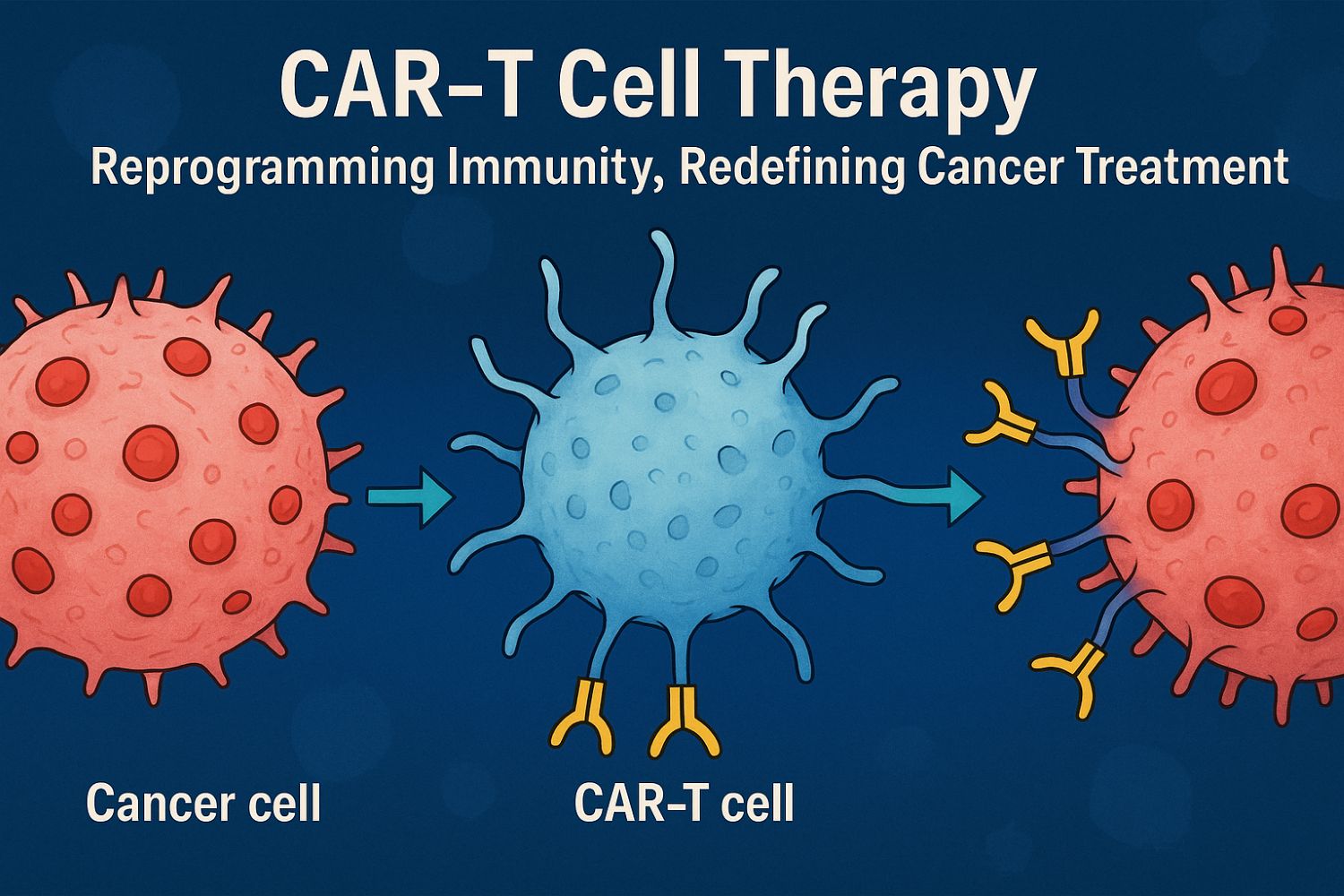 CAR–T Cell Therapy
Reprogramming Immunity, Redefining Cancer Treatment

Cancer cell

CAR–T cell